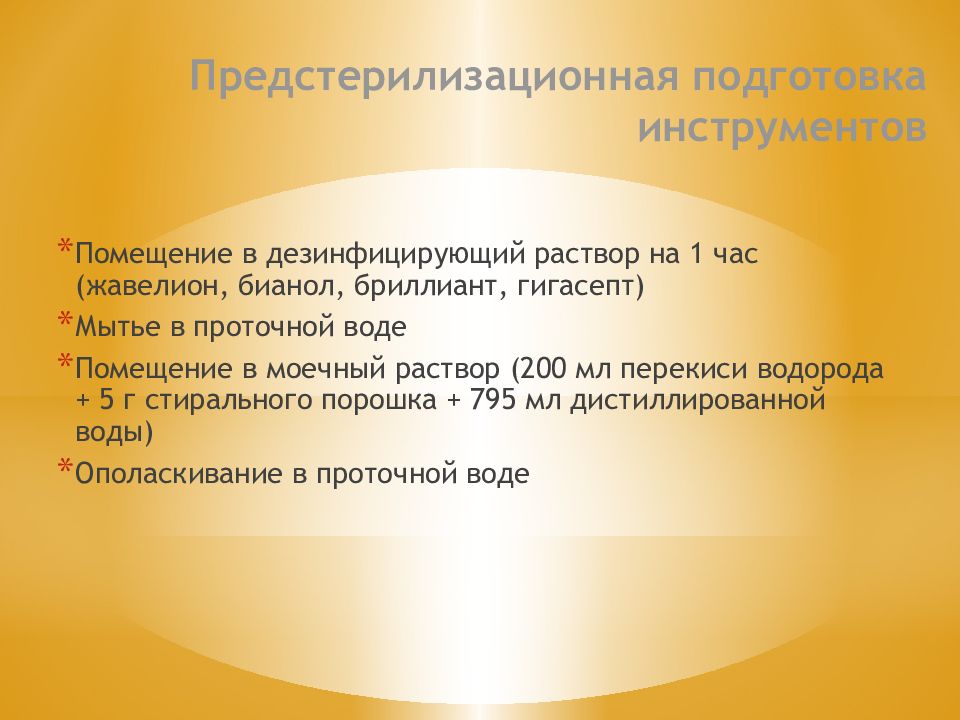 Предстерилизационная подготовка инструментов

*Помещение в дезинфицирующий раствор на 1 час (жавелион, бианол, бриллиант, гигасепт)
*Мытье в проточной воде
*Помещение в моечный раствор (200 мл перекиси водорода + 5 г стирального порошка + 795 мл дистиллированной воды)
*Ополаскивание в проточной воде